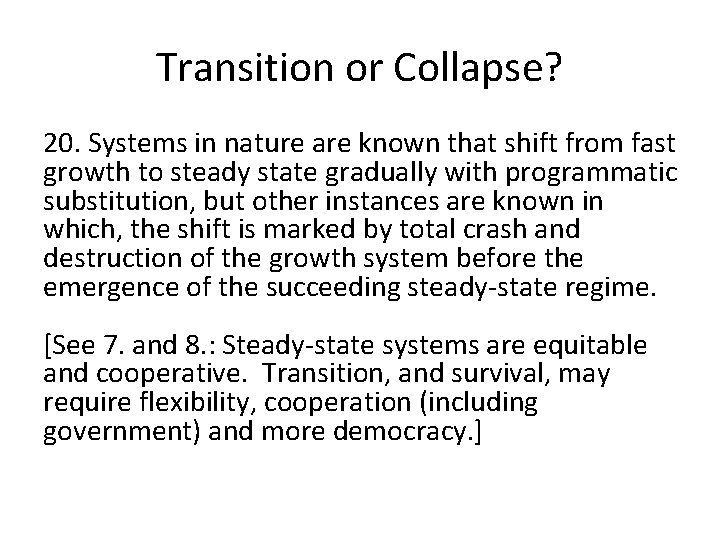 Transition or Collapse?

20. Systems in nature are known that shift from fast growth to steady state gradually with programmatic substitution, but other instances are known in which, the shift is marked by total crash and destruction of the growth system before the emergence of the succeeding steady-state regime.

[See 7. and 8.: Steady-state systems are equitable and cooperative. Transition, and survival, may require flexibility, cooperation (including government) and more democracy.]